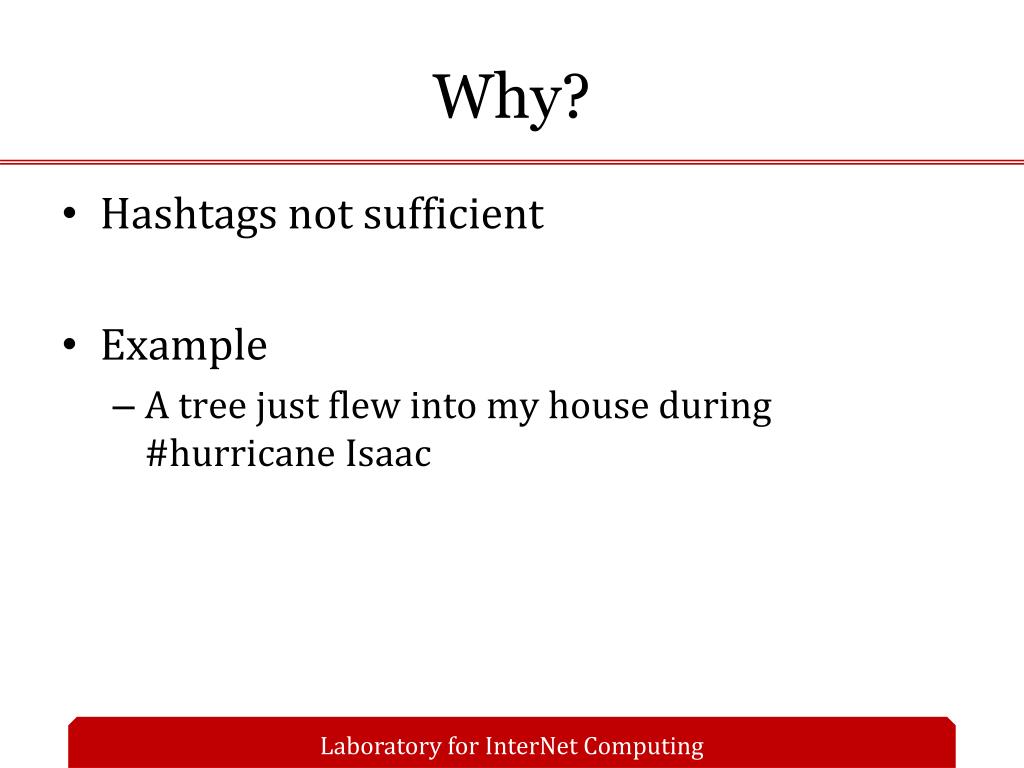 Why?

• Hashtags not sufficient

• Example
– A tree just flew into my house during #hurricane Isaac

Laboratory for InterNet Computing